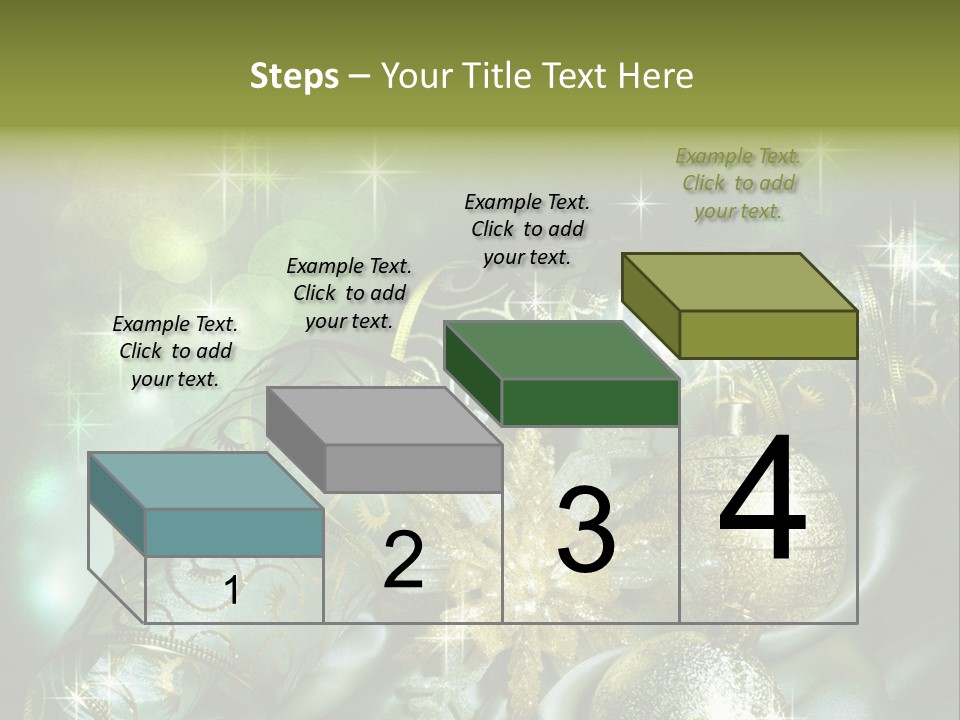 Steps – Your Title Text Here

Example Text. Click to add your text.

Example Text. Click to add your text.

Example Text. Click to add your text.

Example Text. Click to add your text.

1

2

3

4